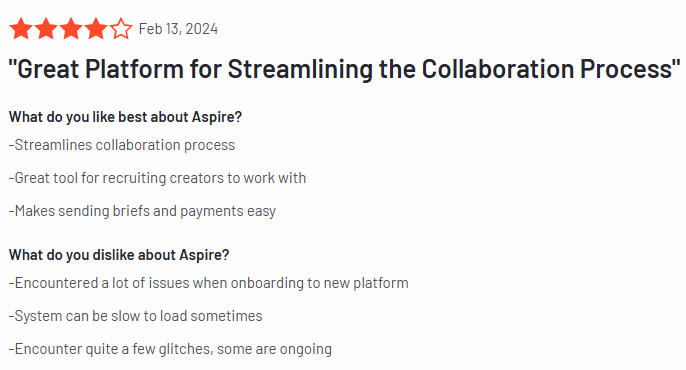 Feb 13, 2024

"Great Platform for Streamlining the Collaboration Process"

What do you like best about Aspire?

-Streamlines collaboration process

-Great tool for recruiting creators to work with

-Makes sending briefs and payments easy

What do you dislike about Aspire?

-Encountered a lot of issues when onboarding to new platform

-System can be slow to load sometimes

-Encounter quite a few glitches, some are ongoing